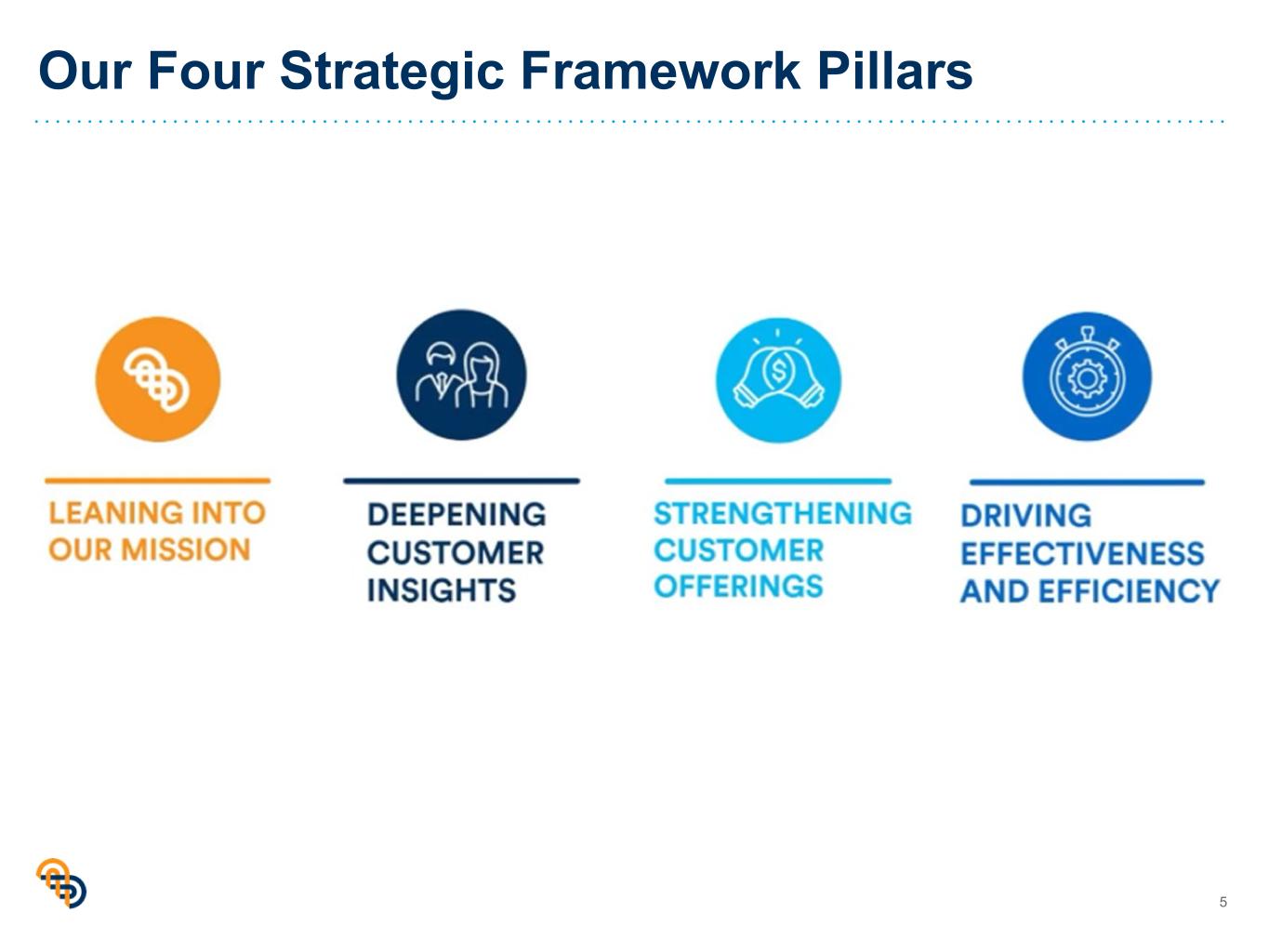 Our Four Strategic Framework Pillars

LEANING INTO OUR MISSION

DEEPENING CUSTOMER INSIGHTS

STRENGTHENING CUSTOMER OFFERINGS

DRIVING EFFECTIVENESS AND EFFICIENCY

5